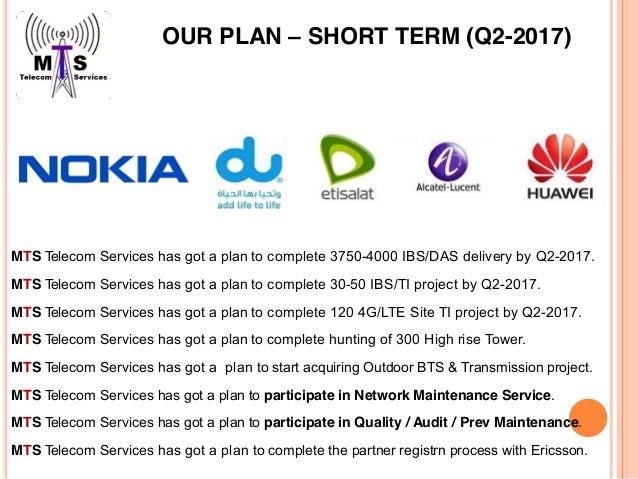 MTS
Telecom Services

OUR PLAN – SHORT TERM (Q2-2017)

NOKIA

du
وتحيا بها الحياة
add life to life

etisalat

Alcatel·Lucent

HUAWEI

MTS Telecom Services has got a plan to complete 3750-4000 IBS/DAS delivery by Q2-2017.

MTS Telecom Services has got a plan to complete 30-50 IBS/TI project by Q2-2017.

MTS Telecom Services has got a plan to complete 120 4G/LTE Site TI project by Q2-2017.

MTS Telecom Services has got a plan to complete hunting of 300 High rise Tower.

MTS Telecom Services has got a plan to start acquiring Outdoor BTS & Transmission project.

MTS Telecom Services has got a plan to participate in Network Maintenance Service.

MTS Telecom Services has got a plan to participate in Quality / Audit / Prev Maintenance.

MTS Telecom Services has got a plan to complete the partner registrn process with Ericsson.